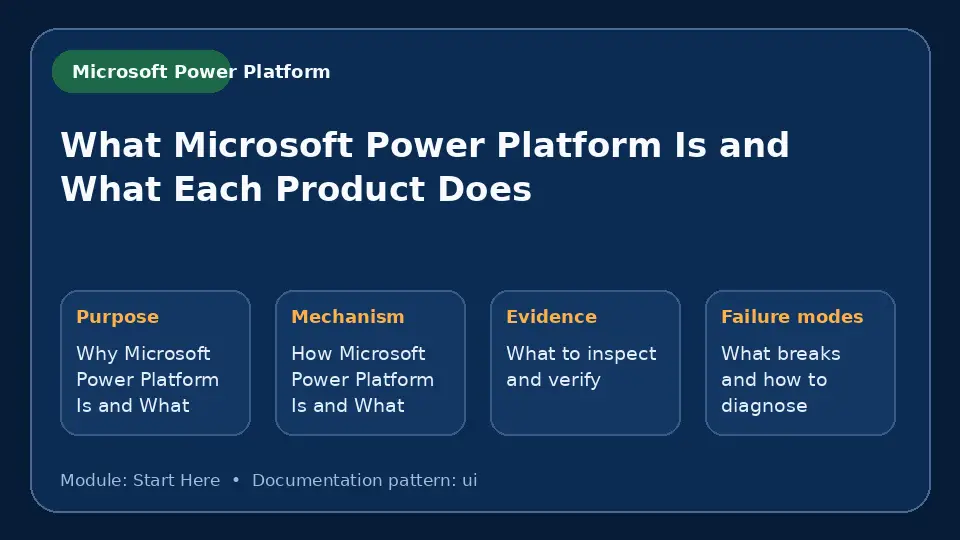 Microsoft Power Platform

What Microsoft Power Platform Is and What Each Product Does

Purpose
Why Microsoft Power Platform Is and What

Mechanism
How Microsoft Power Platform Is and What

Evidence
What to inspect and verify

Failure modes
What breaks and how to diagnose

Module: Start Here • Documentation pattern: ui